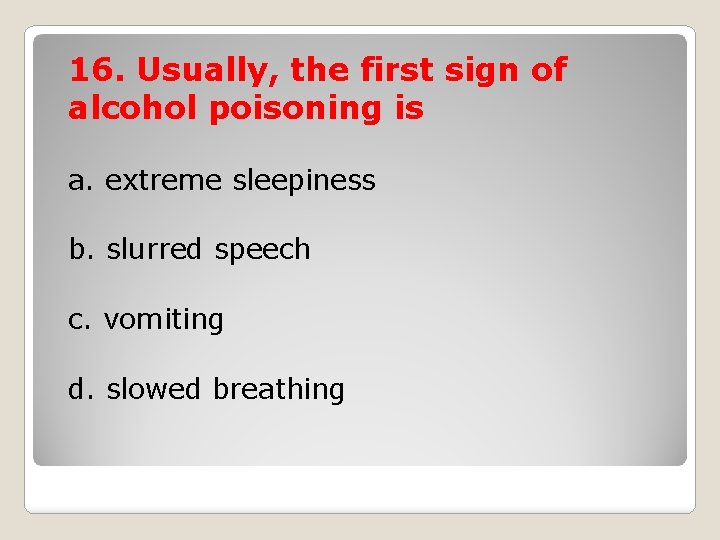 16. Usually, the first sign of alcohol poisoning is

a. extreme sleepiness

b. slurred speech

c. vomiting

d. slowed breathing